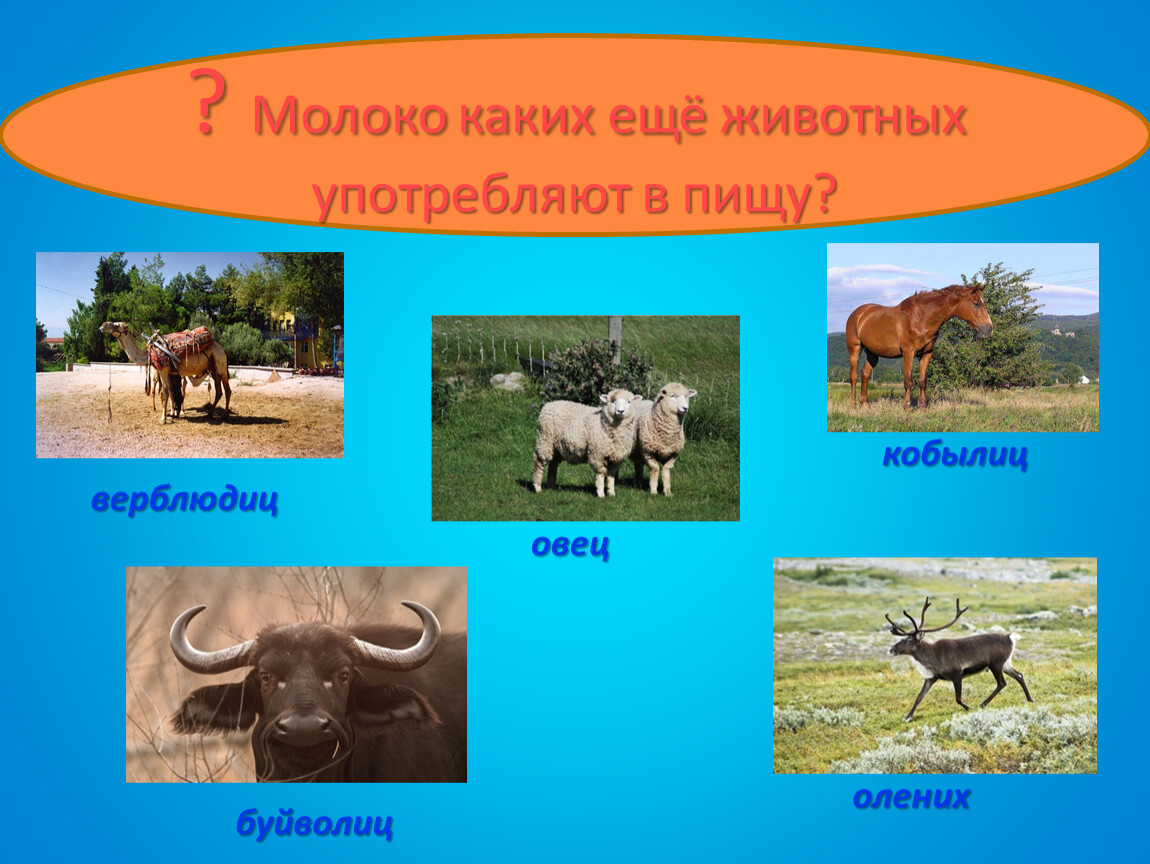 ? Молоко каких ещё животных употребляют в пищу?

верблюдиц

овец

кобылиц

буйволиц

олених